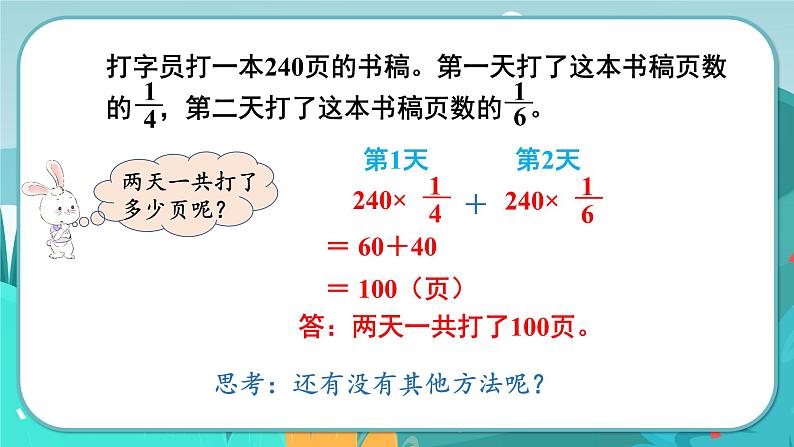 打字员打一本240页的书稿。第一天打了这本书稿页数的$\frac{1}{4}$，第二天打了这本书稿页数的$\frac{1}{6}$。

两天一共打了多少页呢？

第1天　第2天

$240\times\frac{1}{4}+240\times\frac{1}{6}$

$=60+40$

$=100$（页）

答：两天一共打了100页。

思考：还有没有其他方法呢？